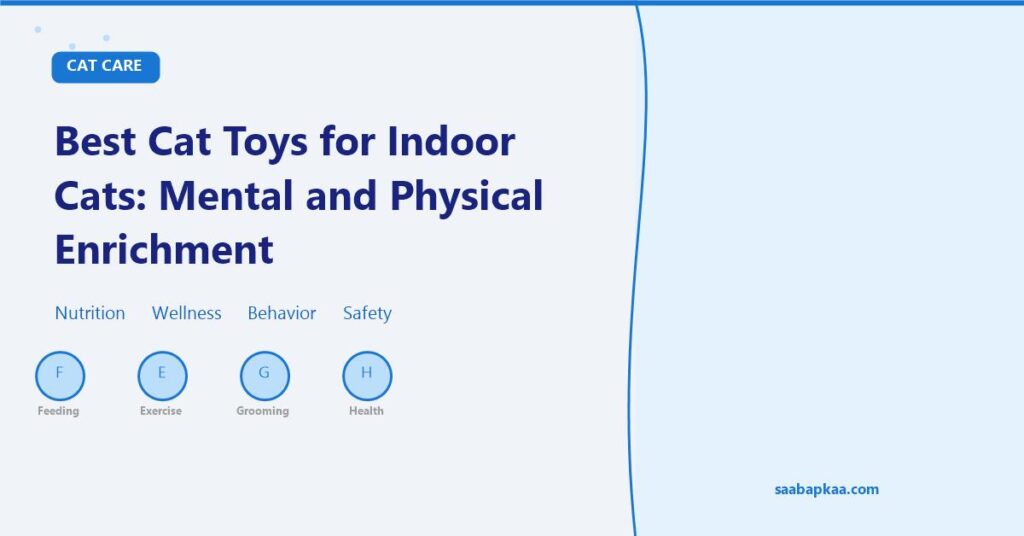 CAT CARE

Best Cat Toys for Indoor Cats: Mental and Physical Enrichment

Nutrition Wellness Behavior Safety

F
Feeding

E
Exercise

G
Grooming

H
Health

saabapkaa.com